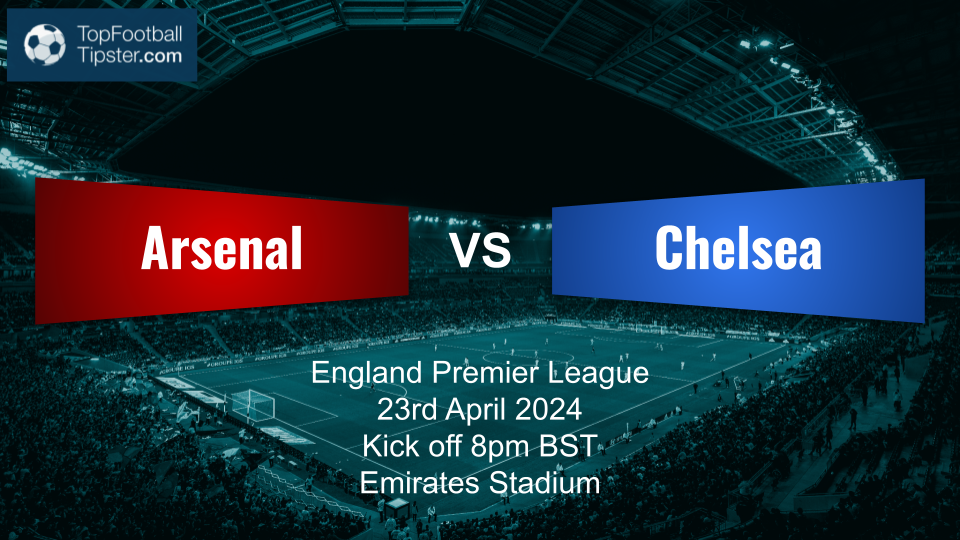 TopFootball
Tipster.com

Arsenal

VS

Chelsea

England Premier League
23rd April 2024
Kick off 8pm BST
Emirates Stadium